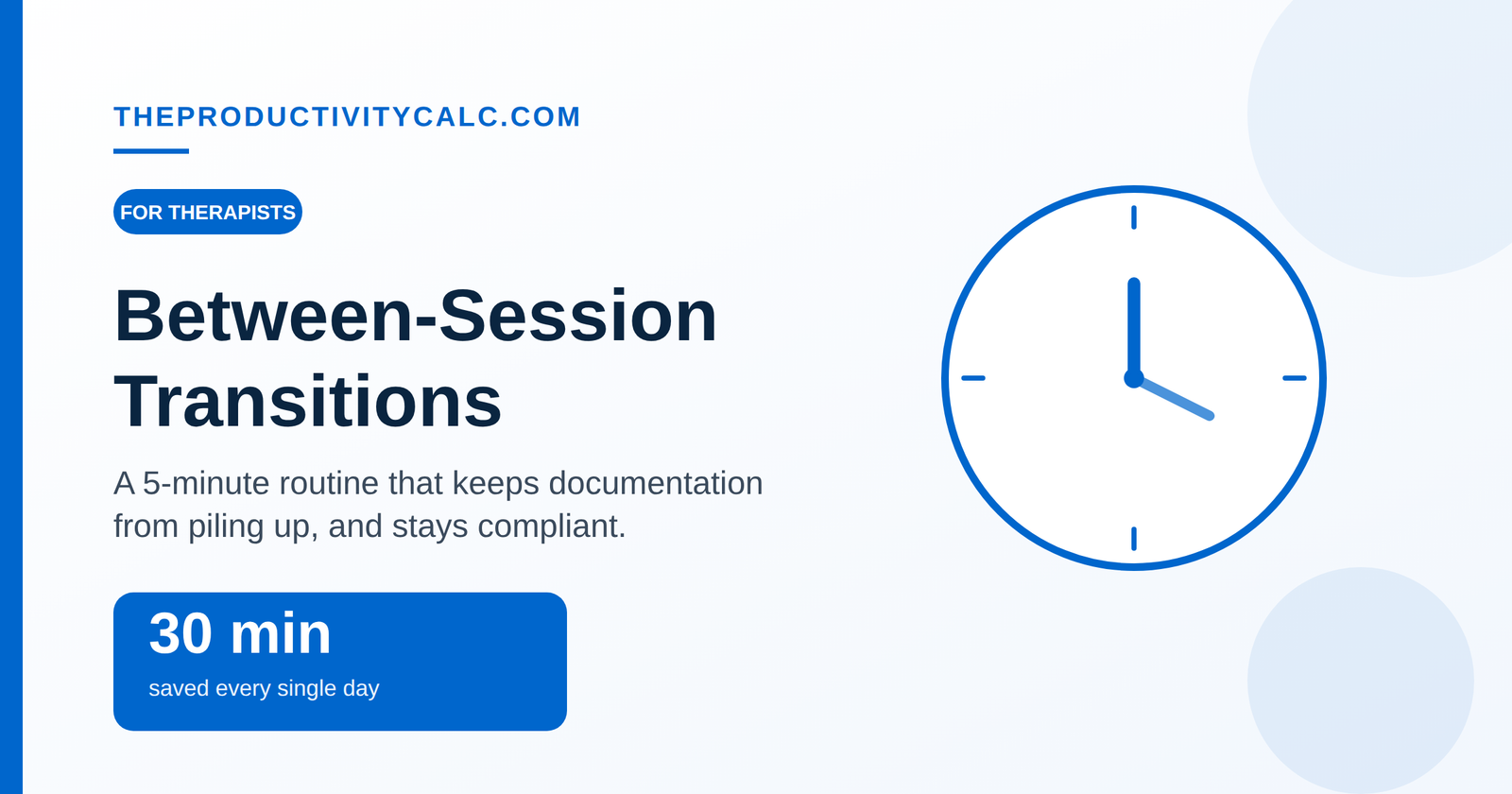 THEPRODUCTIVITYCALC.COM

FOR THERAPISTS

Between-Session Transitions

A 5-minute routine that keeps documentation from piling up, and stays compliant.

30 min

saved every single day